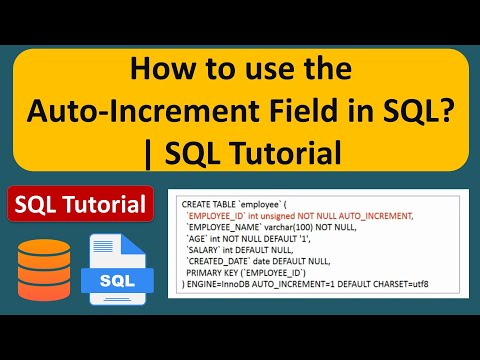 How to use the Auto-Increment Field in SQL? | SQL Tutorial

SQL Tutorial

SQL

CREATE TABLE `employee` (
`EMPLOYEE_ID` int unsigned NOT NULL AUTO_INCREMENT,
`EMPLOYEE_NAME` varchar(100) NOT NULL,
`AGE` int NOT NULL DEFAULT '1',
`SALARY` int DEFAULT NULL,
`CREATED_DATE` date DEFAULT NULL,
PRIMARY KEY (`EMPLOYEE_ID`)
) ENGINE=InnoDB AUTO_INCREMENT=1 DEFAULT CHARSET=utf8